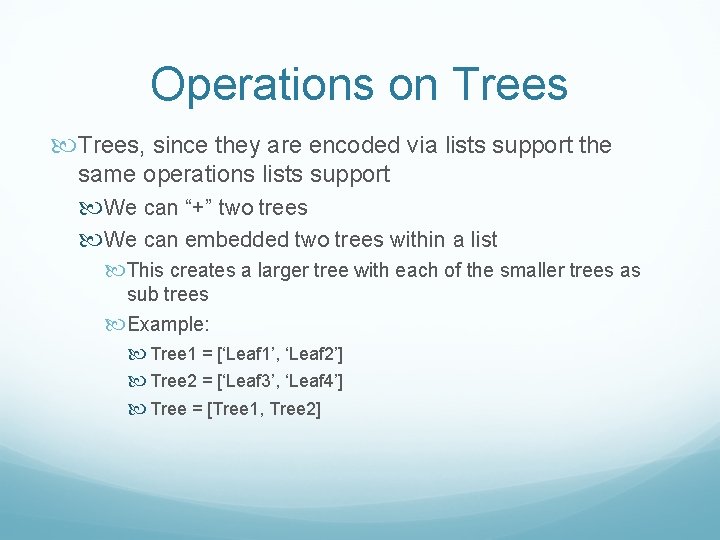 Operations on Trees

Trees, since they are encoded via lists support the same operations lists support

We can “+” two trees

We can embedded two trees within a list

This creates a larger tree with each of the smaller trees as sub trees

Example:

Tree1 = [‘Leaf1’, ‘Leaf2’]

Tree2 = [‘Leaf3’, ‘Leaf4’]

Tree = [Tree1, Tree2]